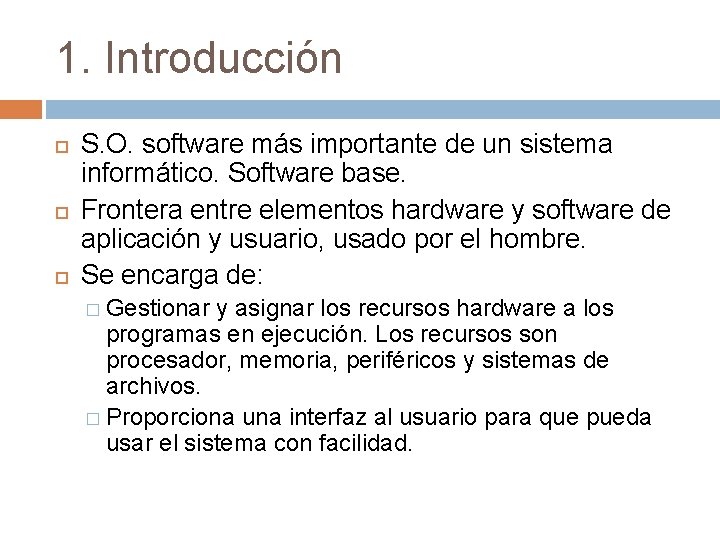 1. Introducción

S.O. software más importante de un sistema informático. Software base.

Frontera entre elementos hardware y software de aplicación y usuario, usado por el hombre.

Se encarga de:

Gestionar y asignar los recursos hardware a los programas en ejecución. Los recursos son procesador, memoria, periféricos y sistemas de archivos.

Proporciona una interfaz al usuario para que pueda usar el sistema con facilidad.